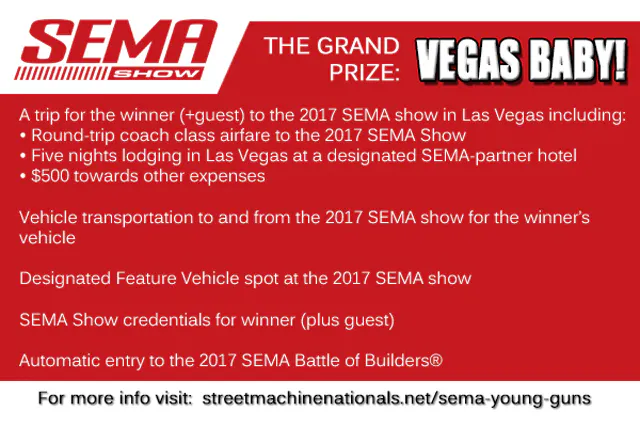 SEMA SHOW

THE GRAND PRIZE: VEGAS BABY!

A trip for the winner (+guest) to the 2017 SEMA show in Las Vegas including:
• Round-trip coach class airfare to the 2017 SEMA Show
• Five nights lodging in Las Vegas at a designated SEMA-partner hotel
• $500 towards other expenses

Vehicle transportation to and from the 2017 SEMA show for the winner's vehicle

Designated Feature Vehicle spot at the 2017 SEMA show

SEMA Show credentials for winner (plus guest)

Automatic entry to the 2017 SEMA Battle of Builders®

For more info visit: streetmachinenationals.net/sema-young-guns